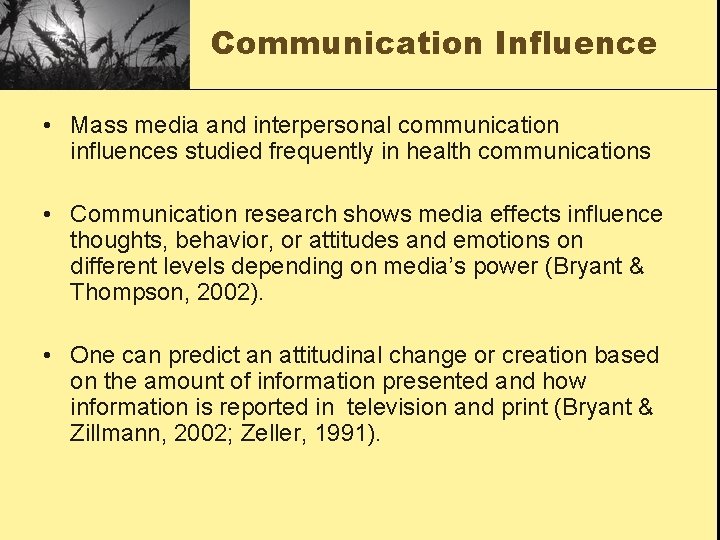 Communication Influence

• Mass media and interpersonal communication influences studied frequently in health communications

• Communication research shows media effects influence thoughts, behavior, or attitudes and emotions on different levels depending on media's power (Bryant & Thompson, 2002).

• One can predict an attitudinal change or creation based on the amount of information presented and how information is reported in television and print (Bryant & Zillmann, 2002; Zeller, 1991).